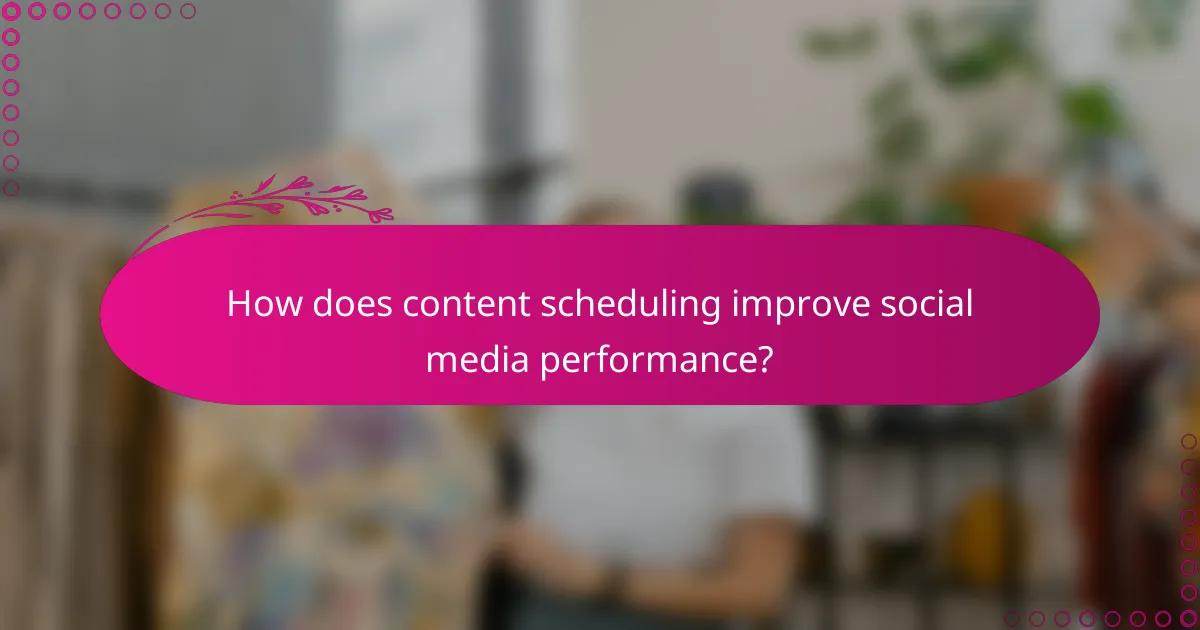 How does content scheduling improve social media performance?